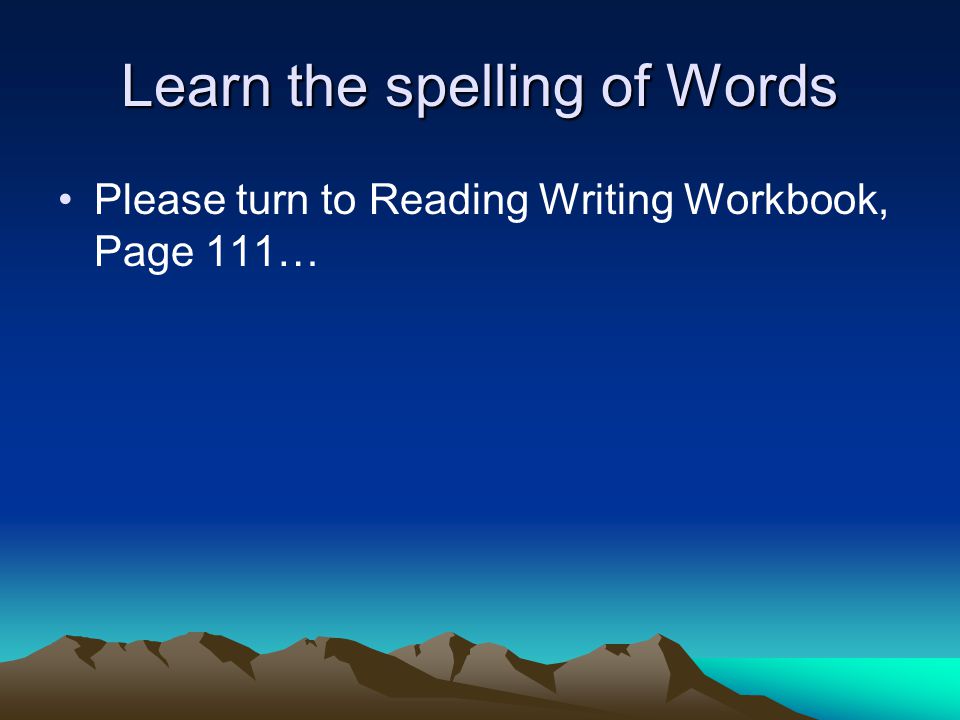 Learn the spelling of Words

• Please turn to Reading Writing Workbook, Page 111…